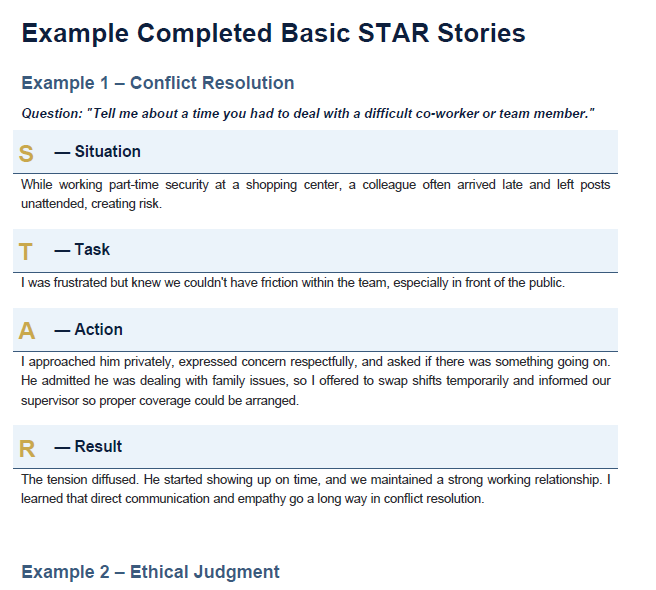 Example Completed Basic STAR Stories

Example 1 – Conflict Resolution

Question: "Tell me about a time you had to deal with a difficult co-worker or team member."

S — Situation

While working part-time security at a shopping center, a colleague often arrived late and left posts unattended, creating risk.

T — Task

I was frustrated but knew we couldn't have friction within the team, especially in front of the public.

A — Action

I approached him privately, expressed concern respectfully, and asked if there was something going on. He admitted he was dealing with family issues, so I offered to swap shifts temporarily and informed our supervisor so proper coverage could be arranged.

R — Result

The tension diffused. He started showing up on time, and we maintained a strong working relationship. I learned that direct communication and empathy go a long way in conflict resolution.

Example 2 – Ethical Judgment